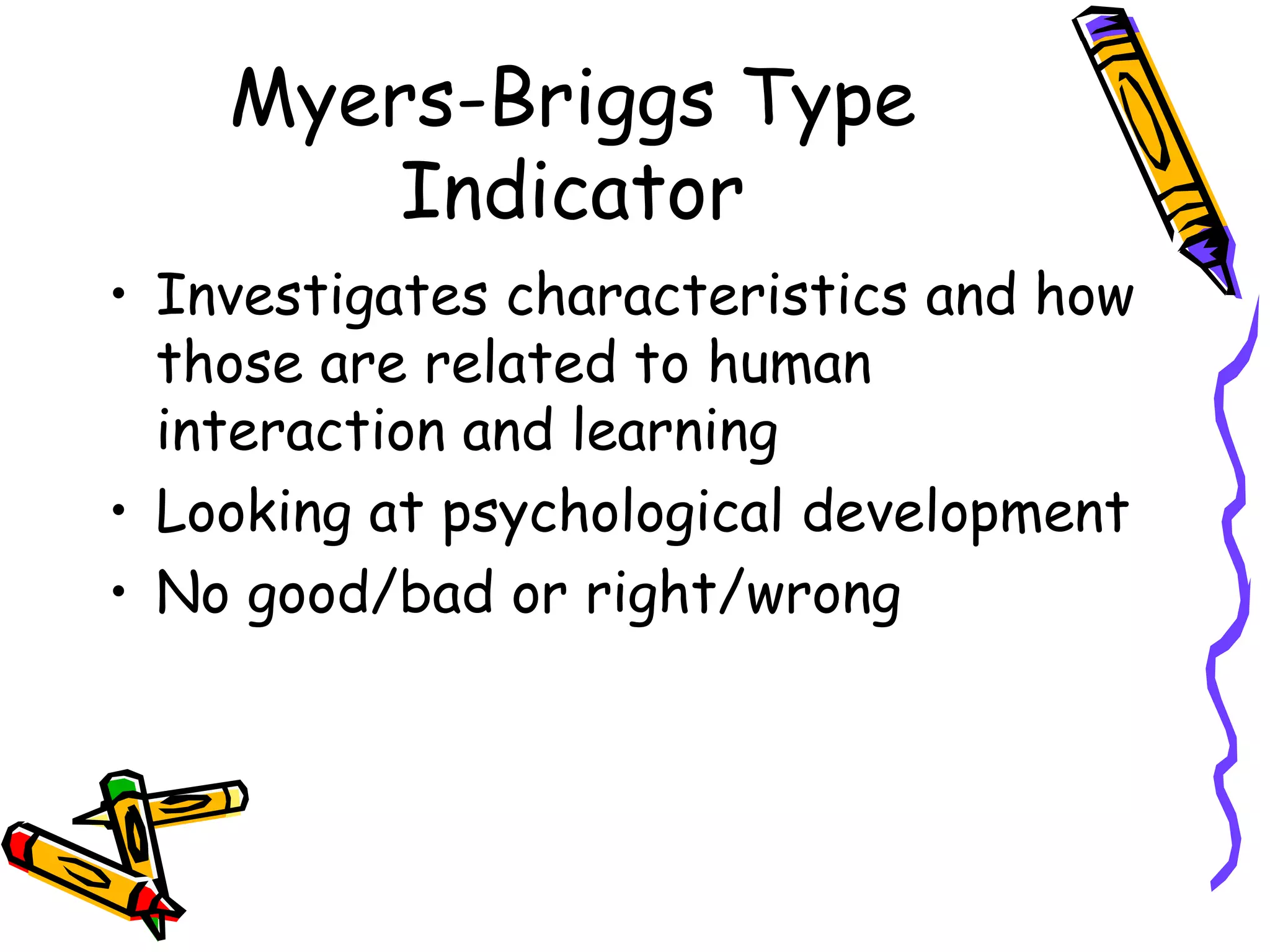 Myers-Briggs Type Indicator

• Investigates characteristics and how those are related to human interaction and learning
• Looking at psychological development
• No good/bad or right/wrong